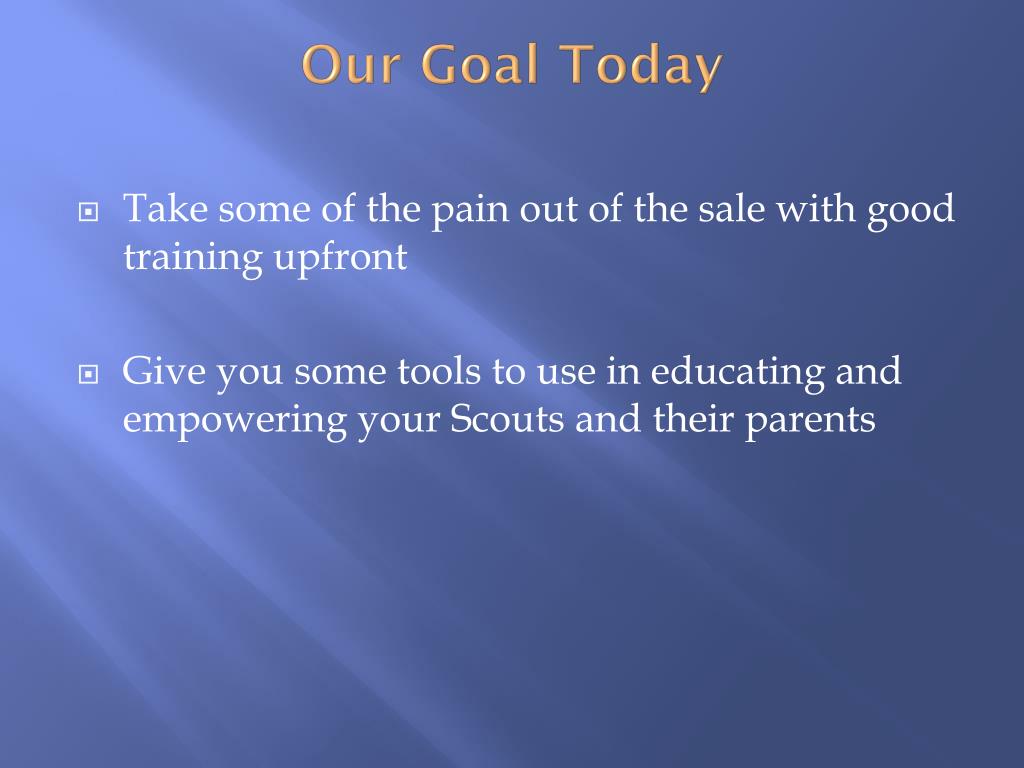 Our Goal Today

Take some of the pain out of the sale with good training upfront

Give you some tools to use in educating and empowering your Scouts and their parents